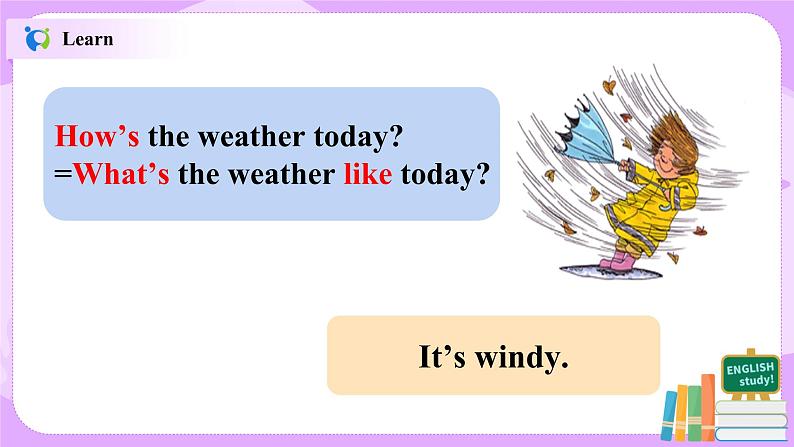 Learn

How’s the weather today?
=What’s the weather like today?

It’s windy.

ENGLISH study!